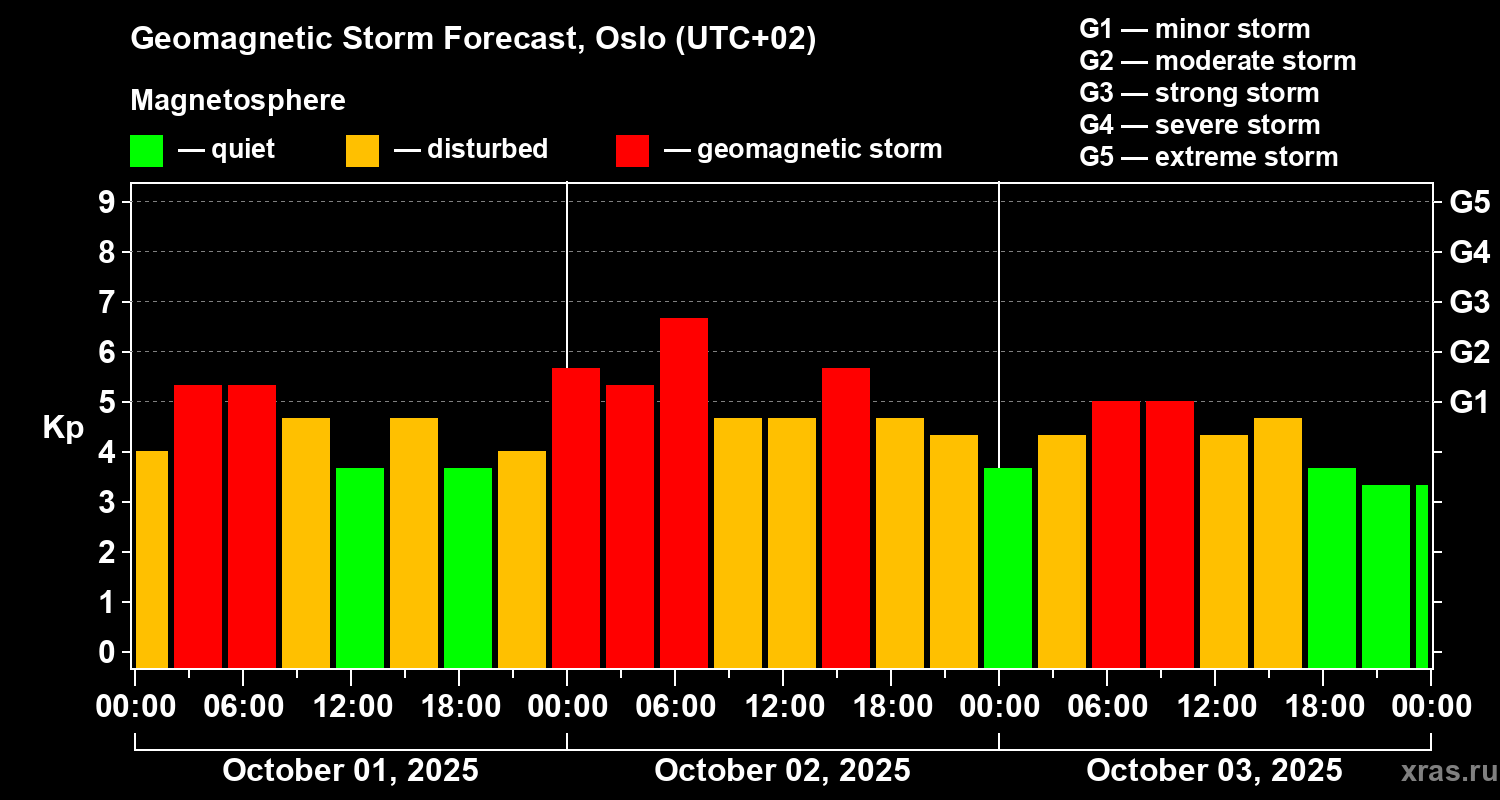 Geomagnetic Storm Forecast, Oslo (UTC+02)

Magnetosphere

— quiet — disturbed — geomagnetic storm

G1 — minor storm
G2 — moderate storm
G3 — strong storm
G4 — severe storm
G5 — extreme storm

Kp

9
8
7
6
5
4
3
2
1
0

G5
G4
G3
G2
G1

00:00 06:00 12:00 18:00 00:00 06:00 12:00 18:00 00:00 06:00 12:00 18:00 00:00

October 01, 2025

October 02, 2025

October 03, 2025

xras.ru